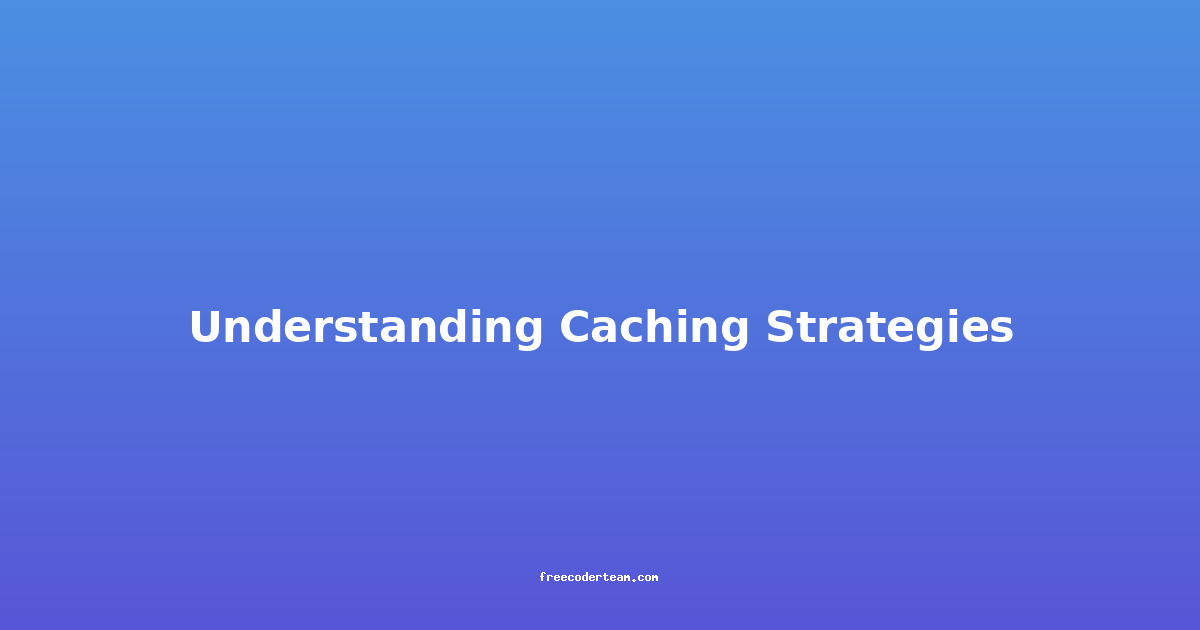 Understanding Caching Strategies

freecoderteam.com